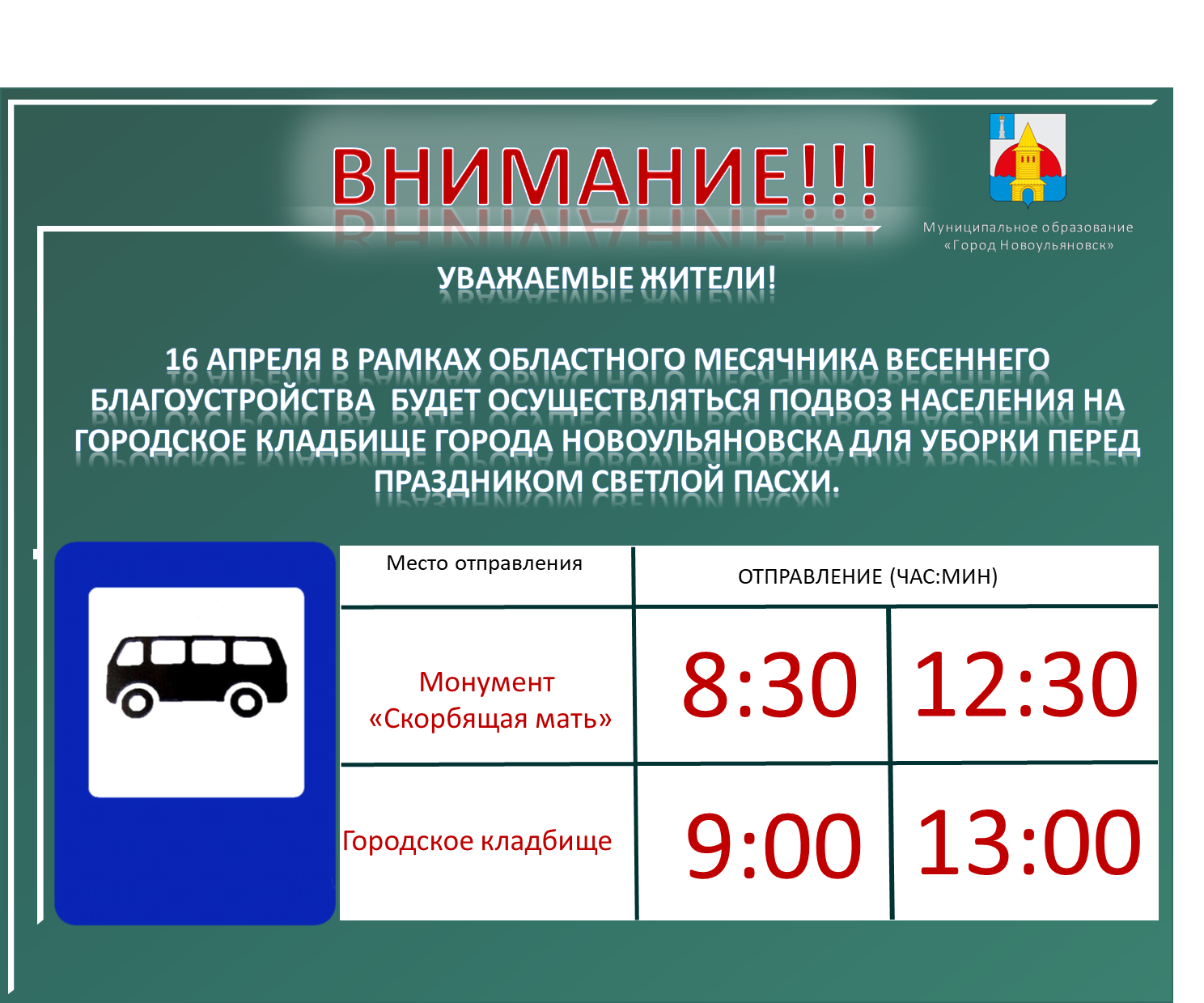 ВНИМАНИЕ!!!

Муниципальное образование «Город Новоульяновск»

УВАЖАЕМЫЕ ЖИТЕЛИ!

16 АПРЕЛЯ В РАМКАХ ОБЛАСТНОГО МЕСЯЧНИКА ВЕСЕННЕГО БЛАГОУСТРОЙСТВА БУДЕТ ОСУЩЕСТВЛЯТЬСЯ ПОДВОЗ НАСЕЛЕНИЯ НА ГОРОДСКОЕ КЛАДБИЩЕ ГОРОДА НОВОУЛЬЯНОВСКА ДЛЯ УБОРКИ ПЕРЕД ПРАЗДНИКОМ СВЕТЛОЙ ПАСХИ.

| Место отправления | ОТПРАВЛЕНИЕ (ЧАС:МИН) | |
|---|---|---|
| Монумент «Скорбящая мать» | 8:30 | 12:30 |
| Городское кладбище | 9:00 | 13:00 |